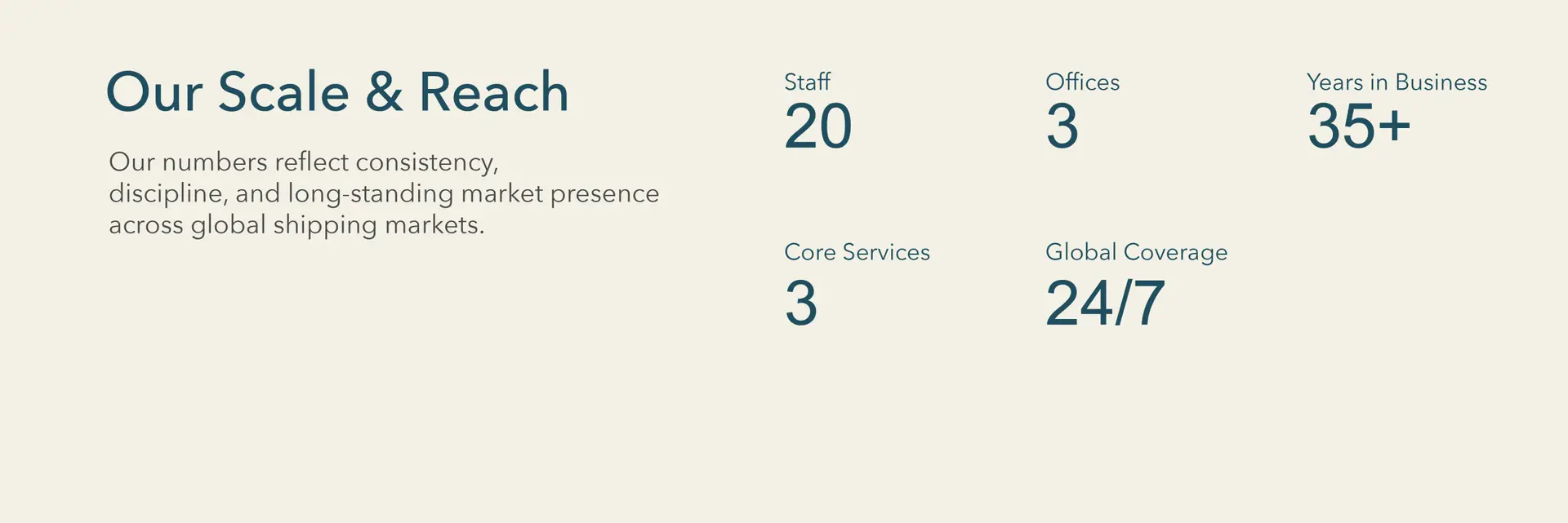 Our Scale & Reach

Our numbers reflect consistency, discipline, and long-standing market presence across global shipping markets.

Staff
20

Offices
3

Years in Business
35+

Core Services
3

Global Coverage
24/7